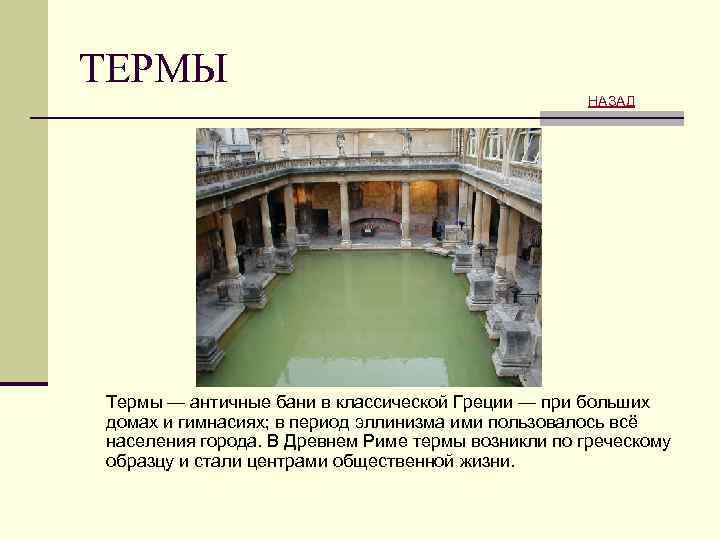 ТЕРМЫ

НАЗАД

Термы — античные бани в классической Греции — при больших домах и гимнасиях; в период эллинизма ими пользовалось всё населения города. В Древнем Риме термы возникли по греческому образцу и стали центрами общественной жизни.